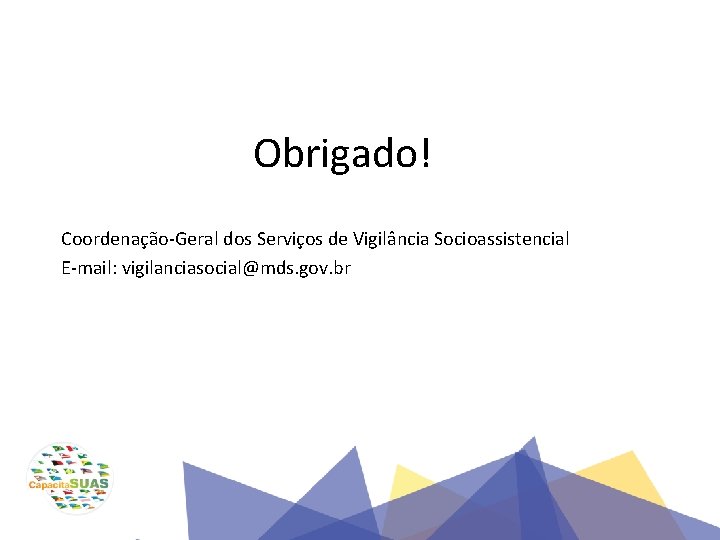 Obrigado!

Coordenação-Geral dos Serviços de Vigilância Socioassistencial
E-mail: vigilanciasocial@mds.gov.br

CapacitaSUAS